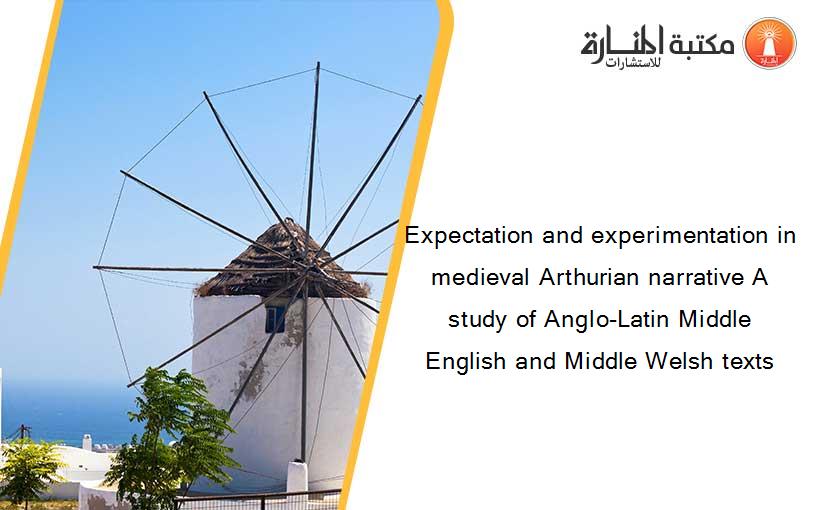 مكتبة المنارة للاستشارات

Expectation and experimentation in medieval Arthurian narrative A study of Anglo-Latin Middle English and Middle Welsh texts